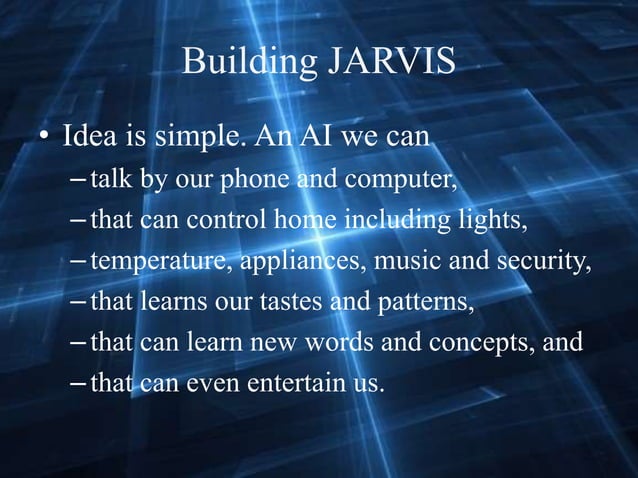 Building JARVIS

• Idea is simple. An AI we can
– talk by our phone and computer,
– that can control home including lights,
– temperature, appliances, music and security,
– that learns our tastes and patterns,
– that can learn new words and concepts, and
– that can even entertain us.